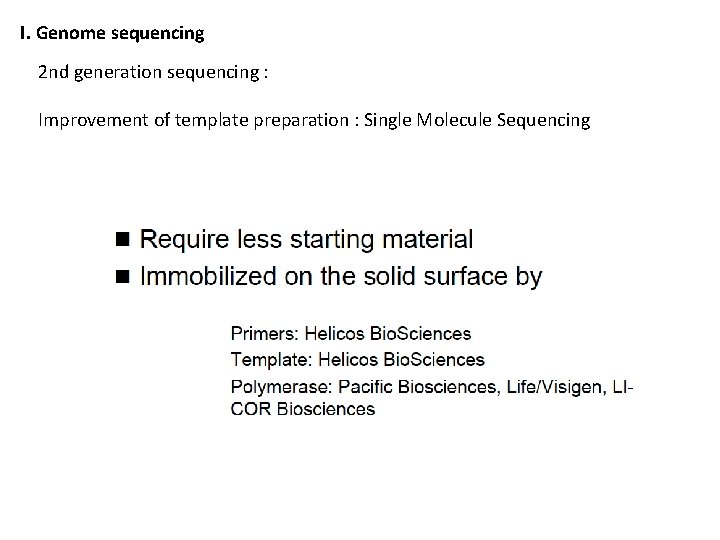 I. Genome sequencing

2nd generation sequencing :

Improvement of template preparation : Single Molecule Sequencing

■ Require less starting material
■ Immobilized on the solid surface by

Primers: Helicos BioSciences
Template: Helicos BioSciences
Polymerase: Pacific Biosciences, Life/Visigen, LI-COR Biosciences